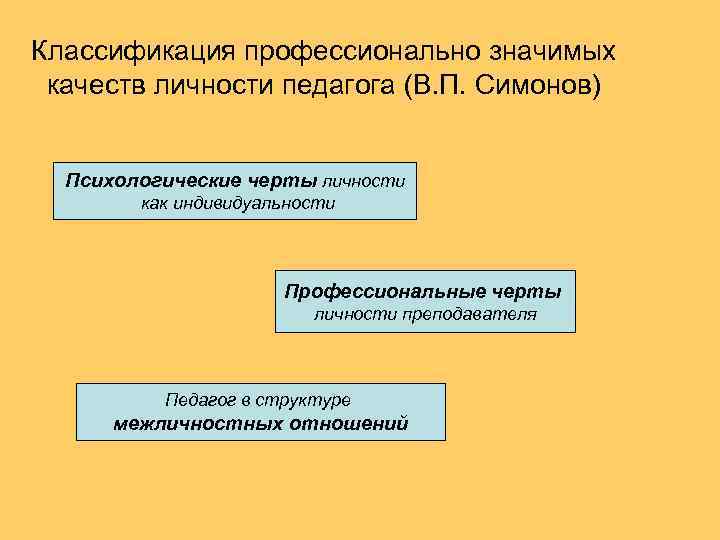 Классификация профессионально значимых качеств личности педагога (В.П. Симонов)

Психологические черты личности как индивидуальности

Профессиональные черты личности преподавателя

Педагог в структуре межличностных отношений